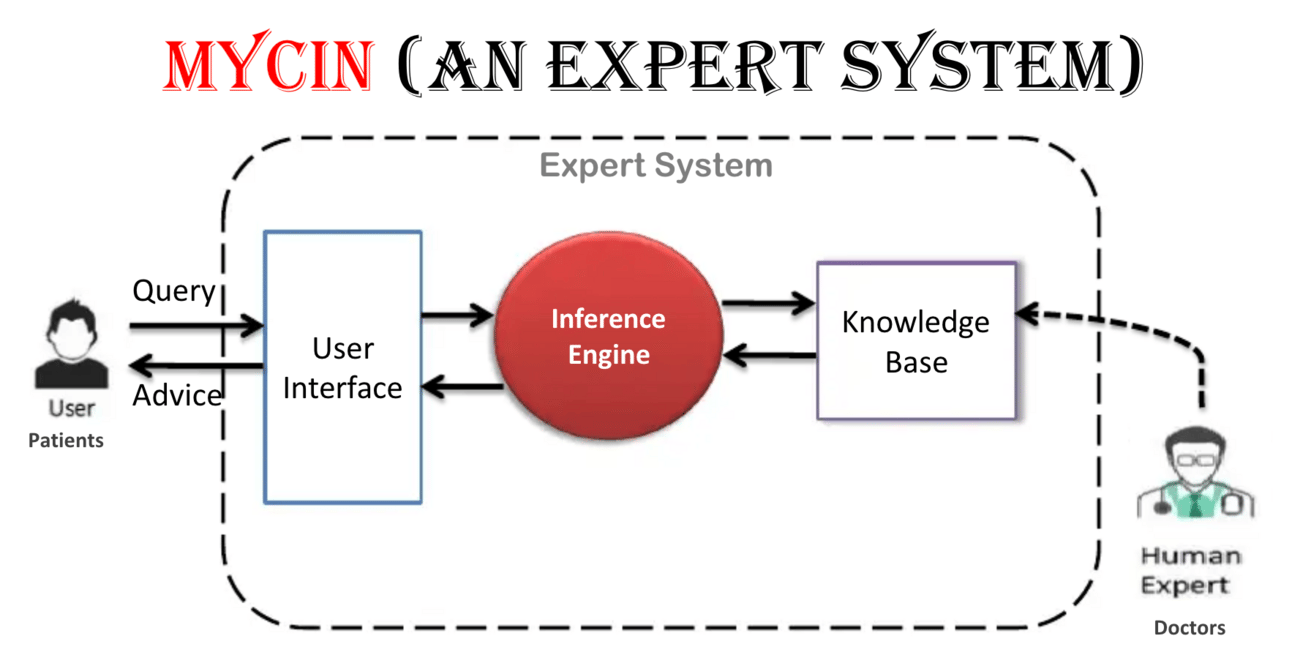 MYCIN (AN EXPERT SYSTEM)

Expert System

Query

Advice

User

Patients

User Interface

Inference Engine

Knowledge Base

Human Expert

Doctors